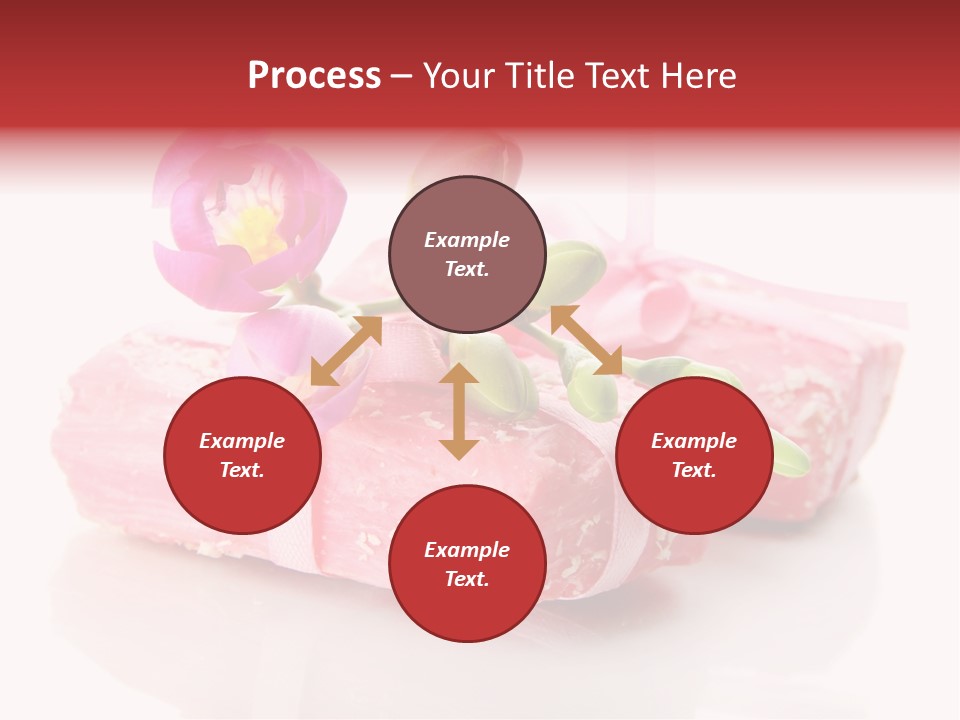 Process – Your Title Text Here

Example Text.

Example Text.

Example Text.

Example Text.